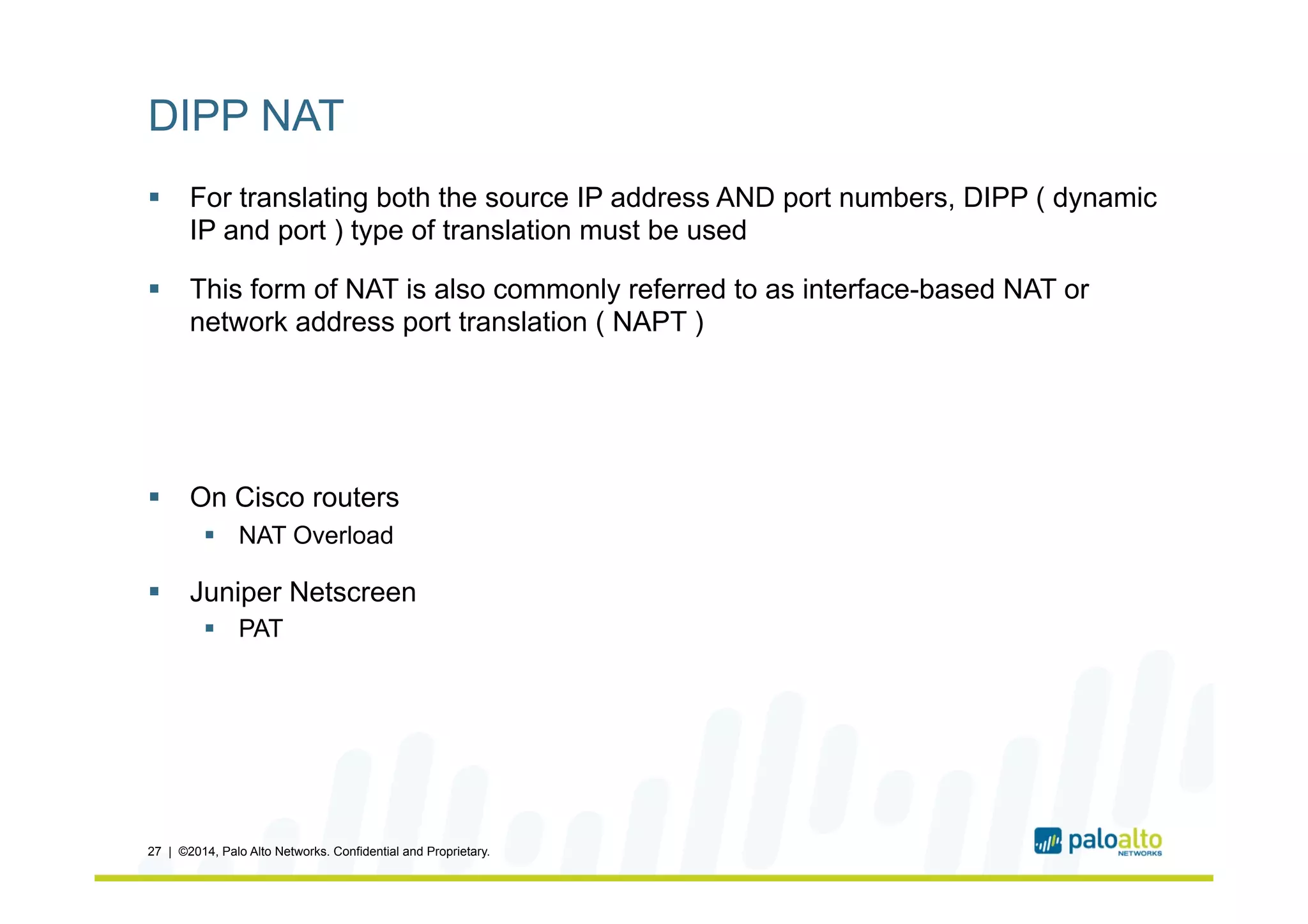 DIPP NAT

▪ For translating both the source IP address AND port numbers, DIPP ( dynamic IP and port ) type of translation must be used

▪ This form of NAT is also commonly referred to as interface-based NAT or network address port translation ( NAPT )

▪ On Cisco routers
  ▪ NAT Overload

▪ Juniper Netscreen
  ▪ PAT

27 | ©2014, Palo Alto Networks. Confidential and Proprietary.

paloalto NETWORKS